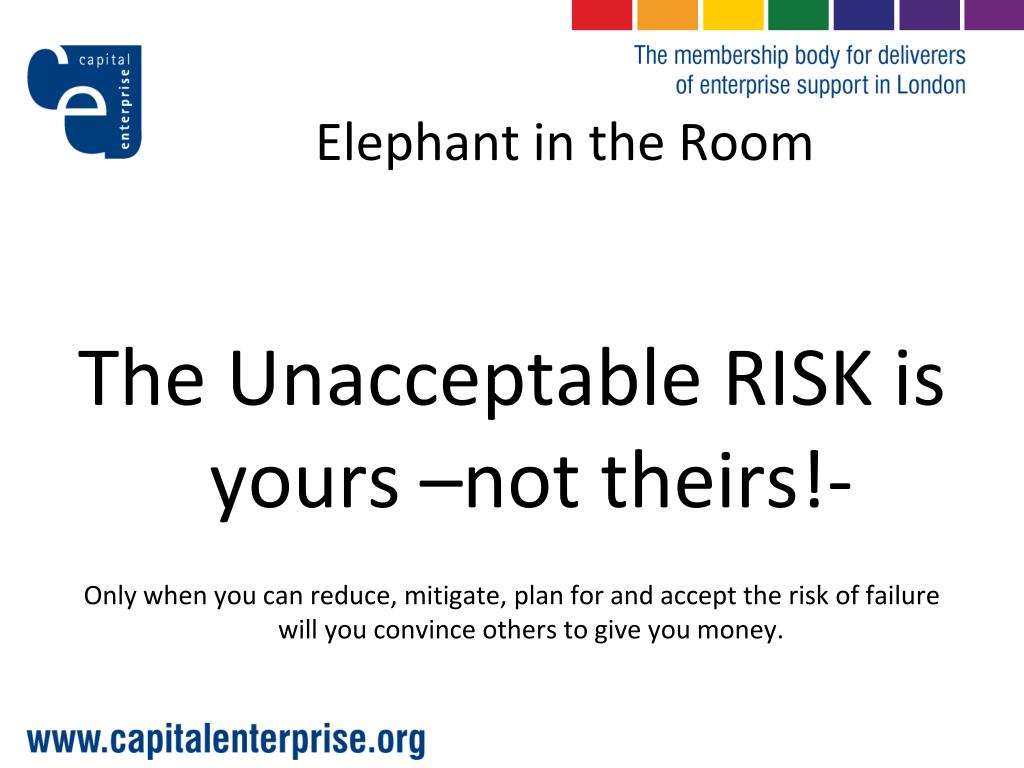 capital enterprise

The membership body for deliverers of enterprise support in London

Elephant in the Room

The Unacceptable RISK is yours –not theirs!-

Only when you can reduce, mitigate, plan for and accept the risk of failure will you convince others to give you money.

www.capitalenterprise.org